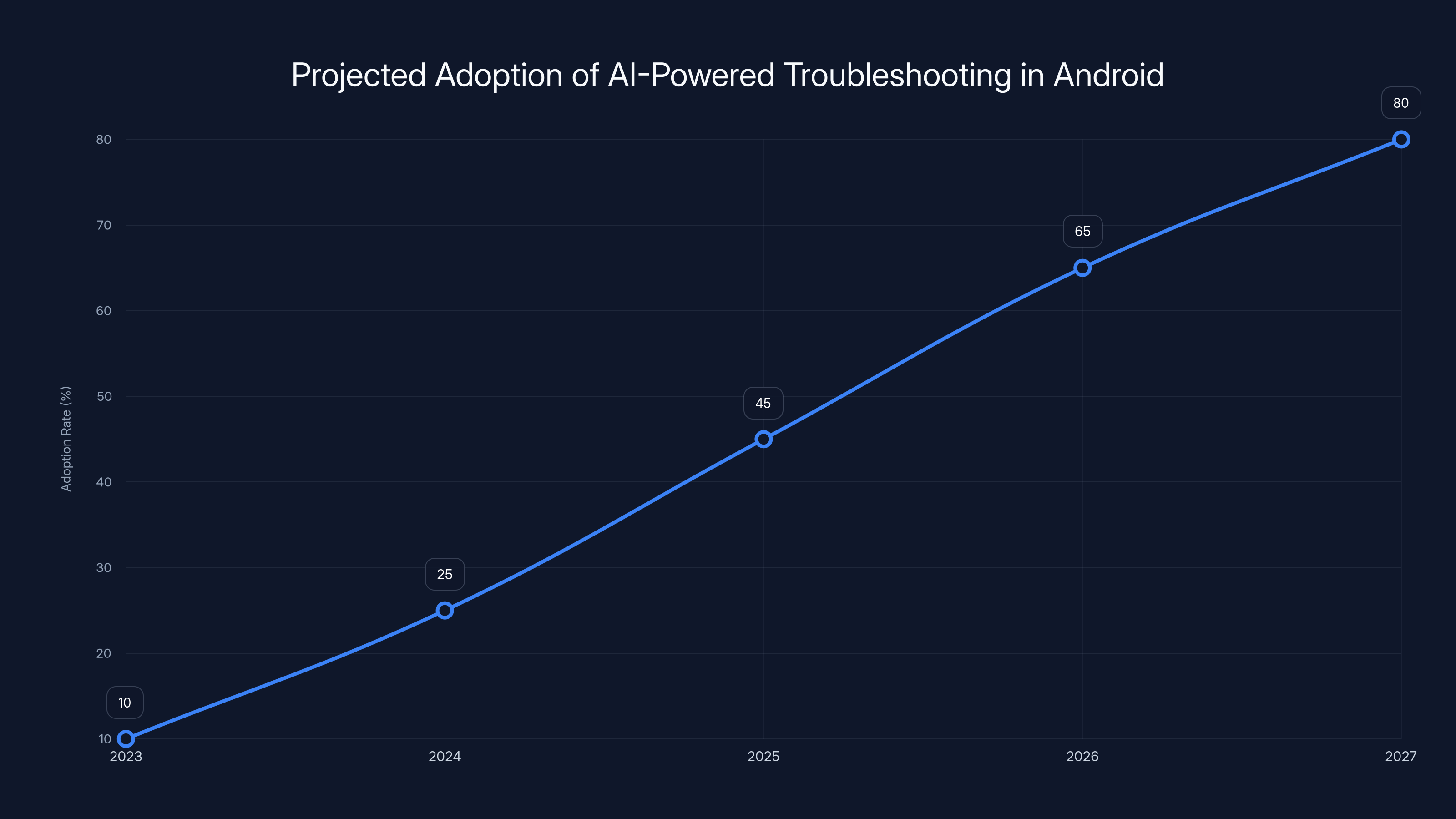 Projected Adoption of AI-Powered Troubleshooting in Android

Adoption Rate (%)

80
70
60
50
40
30
20
10

10
25
45
65
80

2023
2024
2025
2026
2027